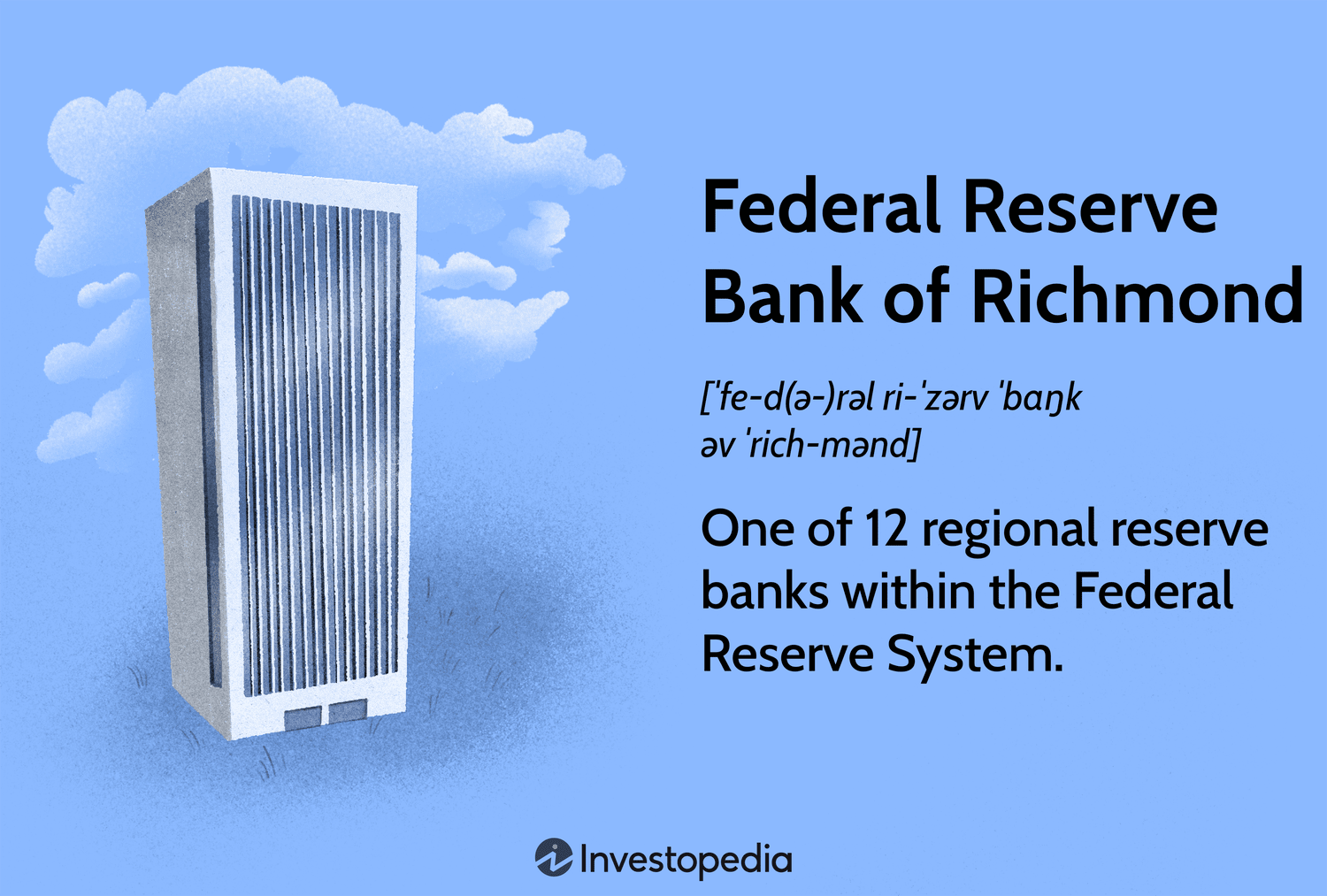 Federal Reserve Bank of Richmond

[ˈfe-d(ə-)rəl ri-ˈzərv ˈbaŋk əv ˈrich-mənd]

One of 12 regional reserve banks within the Federal Reserve System.

Investopedia